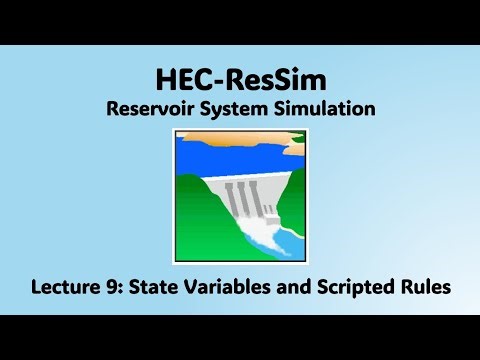 HEC-ResSim
Reservoir System Simulation

Lecture 9: State Variables and Scripted Rules